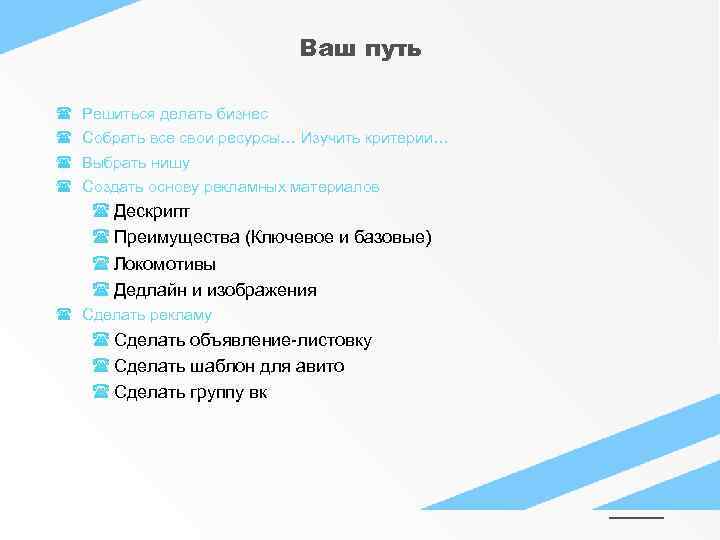 Ваш путь

☎ Решиться делать бизнес
☎ Собрать все свои ресурсы… Изучить критерии…
☎ Выбрать нишу
☎ Создать основу рекламных материалов
☎ Дескрипт
☎ Преимущества (Ключевое и базовые)
☎ Локомотивы
☎ Дедлайн и изображения
☎ Сделать рекламу
☎ Сделать объявление-листовку
☎ Сделать шаблон для авито
☎ Сделать группу вк